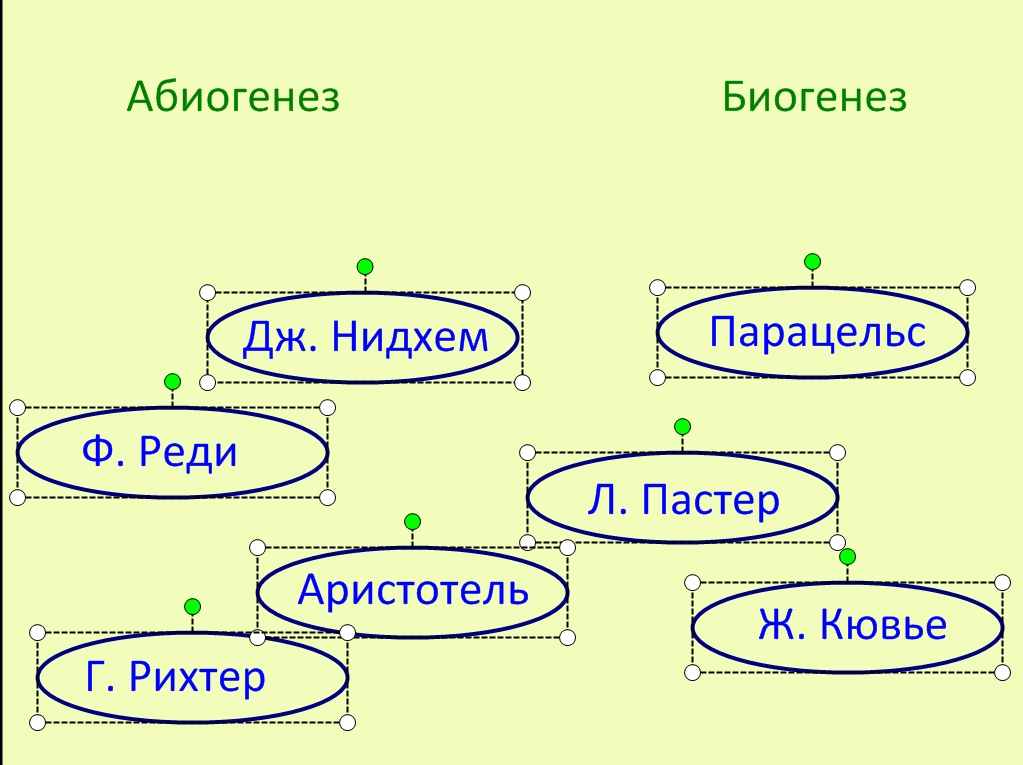 Абиогенез

Биогенез

Дж. Нидхем

Парацельс

Ф. Реди

Л. Пастер

Аристотель

Ж. Кювье

Г. Рихтер